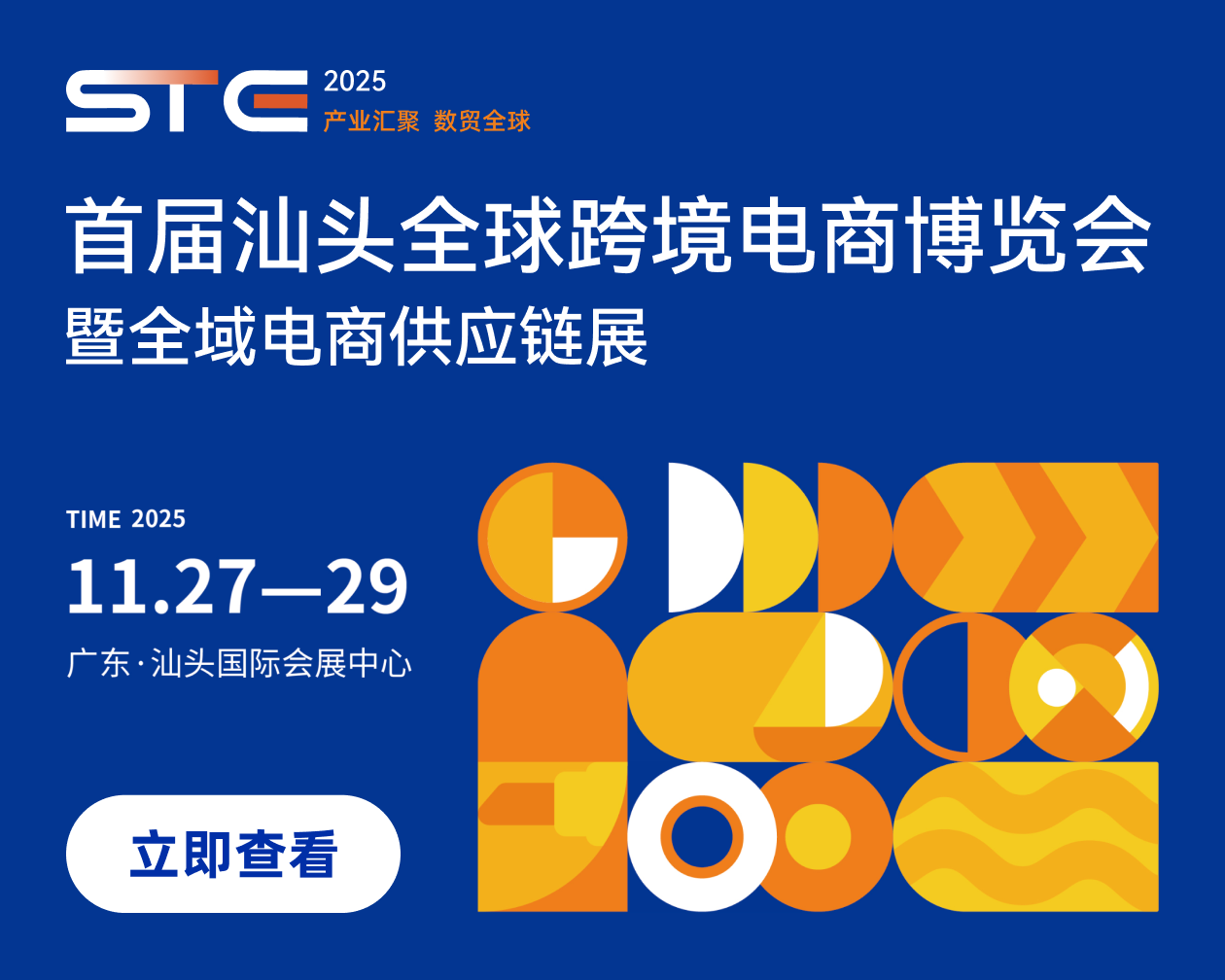 STE 2025
产业汇聚 数贸全球

首届汕头全球跨境电商博览会
暨全域电商供应链展

TIME 2025
11.27—29
广东·汕头国际会展中心

立即查看